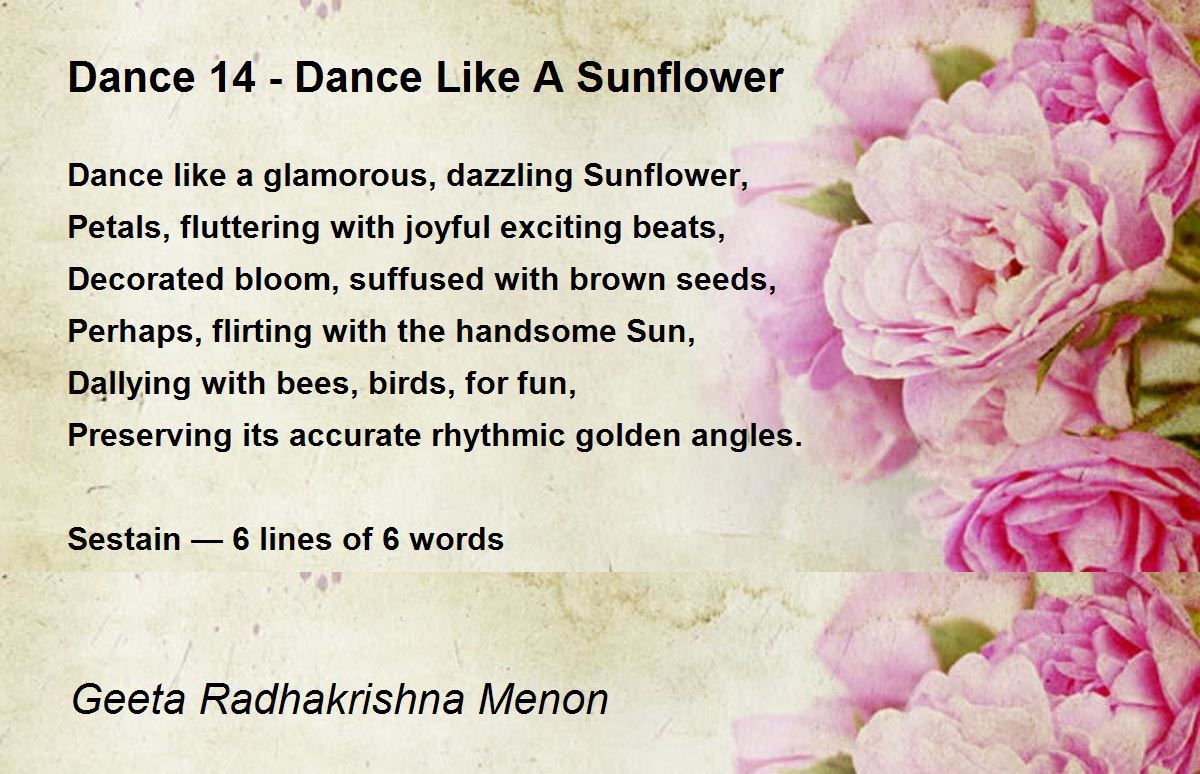 Dance 14 - Dance Like A Sunflower

Dance like a glamorous, dazzling Sunflower,
Petals, fluttering with joyful exciting beats,
Decorated bloom, suffused with brown seeds,
Perhaps, flirting with the handsome Sun,
Dallying with bees, birds, for fun,
Preserving its accurate rhythmic golden angles.

Sestain — 6 lines of 6 words

Geeta Radhakrishna Menon